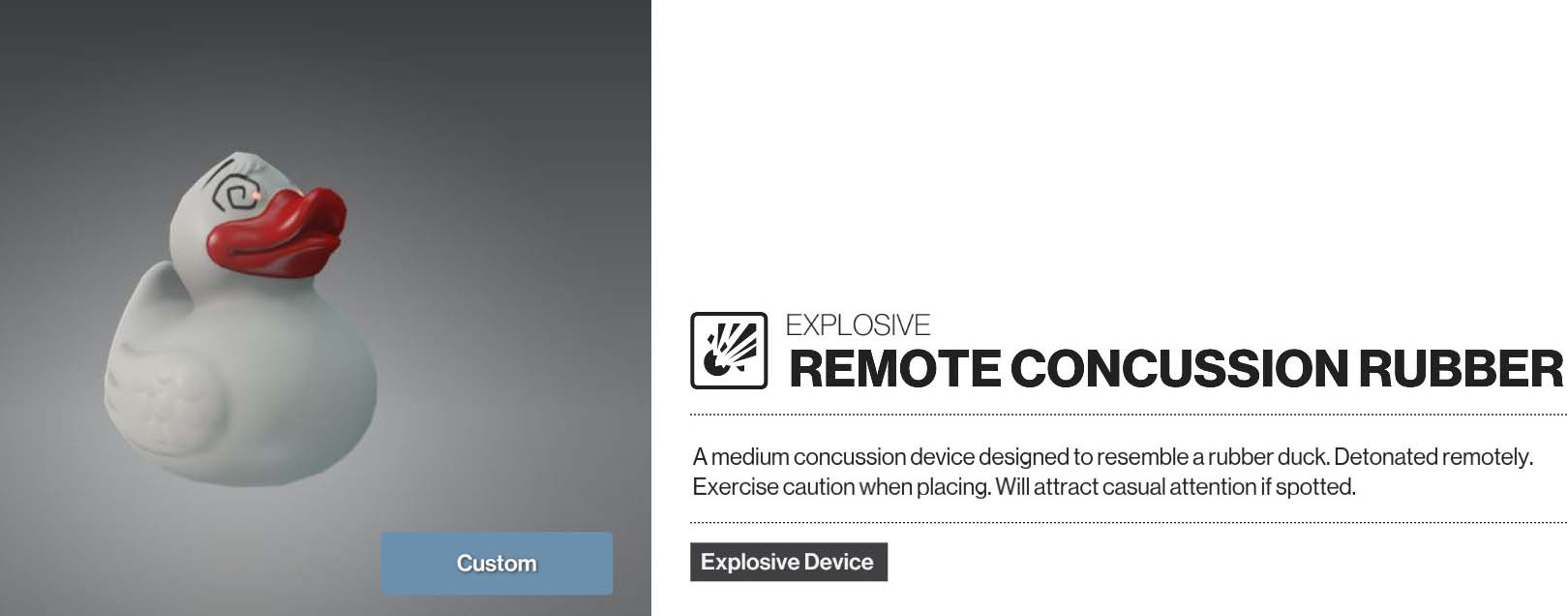 Custom

EXPLOSIVE
REMOTE CONCUSSION RUBBER

A medium concussion device designed to resemble a rubber duck. Detonated remotely. Exercise caution when placing. Will attract casual attention if spotted.

Explosive Device